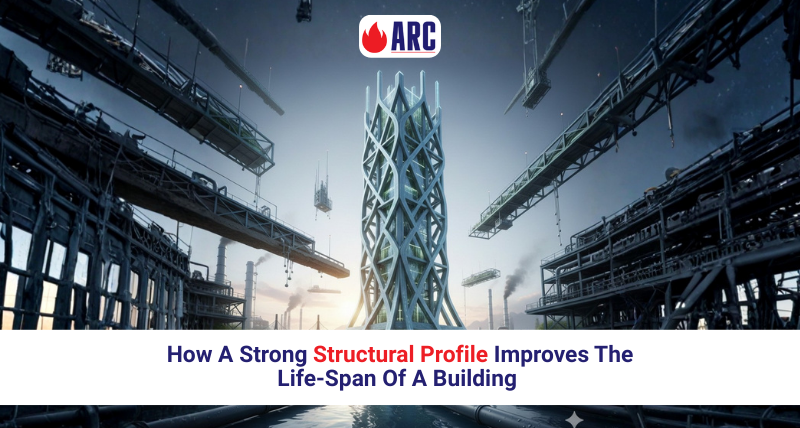 ARC

How A Strong Structural Profile Improves The Life-Span Of A Building